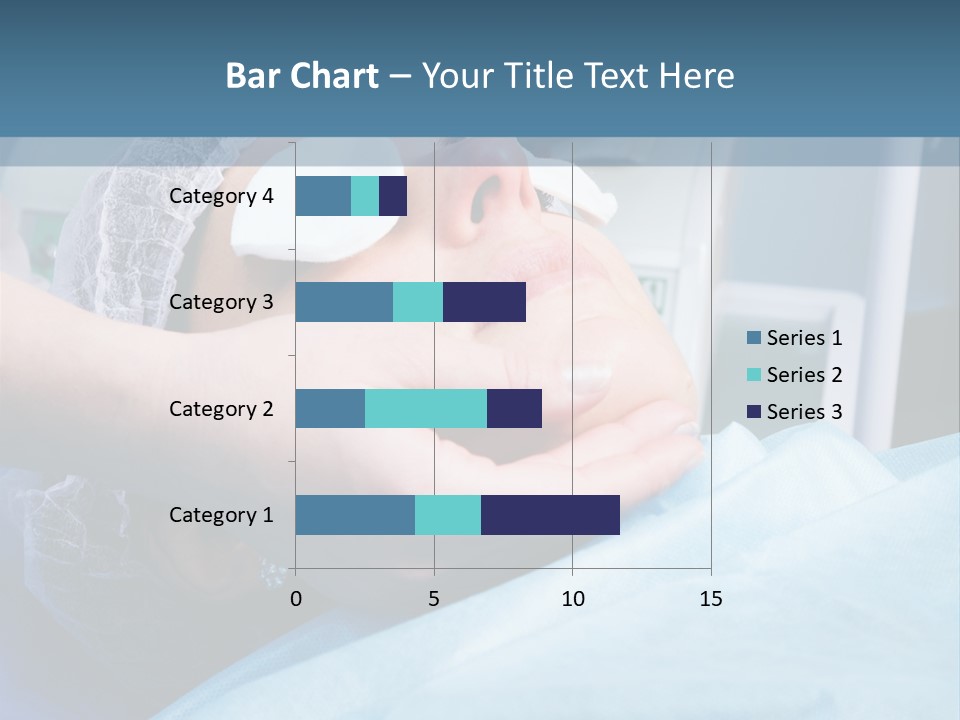 Bar Chart – Your Title Text Here

Category 4
Category 3
Category 2
Category 1

0
5
10
15

Series 1
Series 2
Series 3